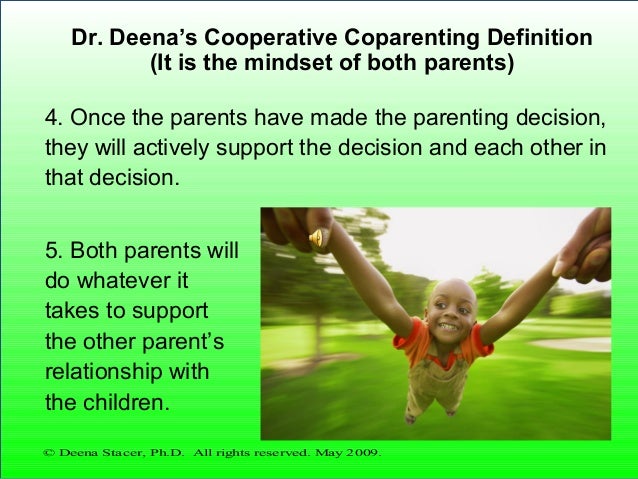 Dr. Deena's Cooperative Coparenting Definition
(It is the mindset of both parents)

4. Once the parents have made the parenting decision, they will actively support the decision and each other in that decision.

5. Both parents will do whatever it takes to support the other parent's relationship with the children.

© Deena Stacer, Ph.D. All rights reserved. May 2009.